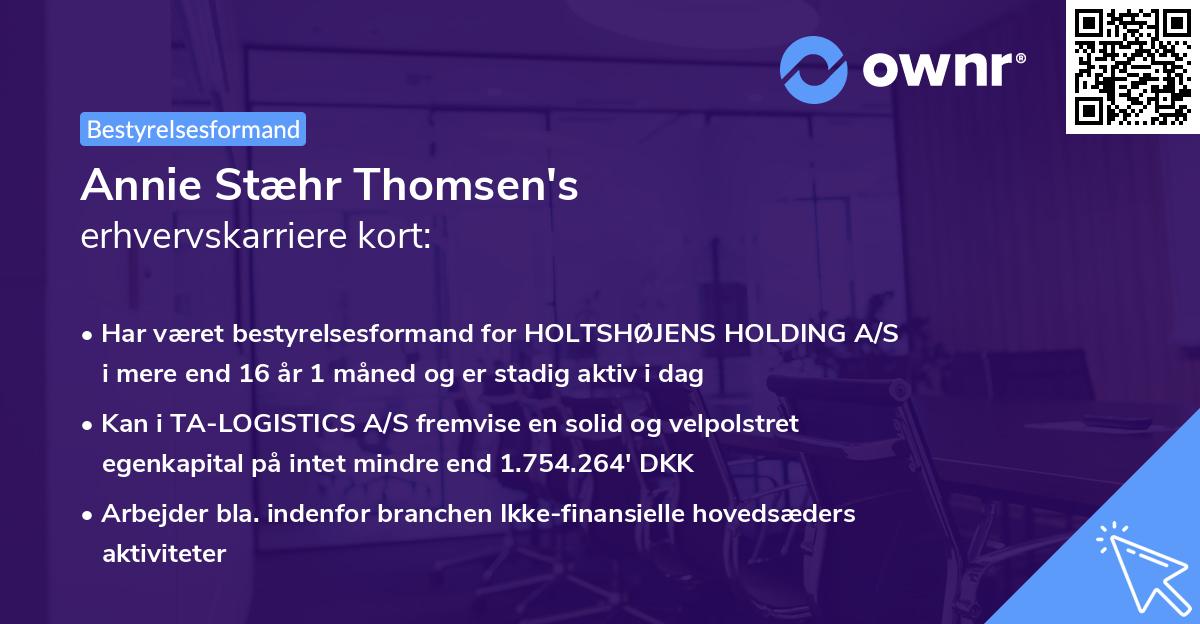 ownr®

Bestyrelsesformand

Annie Stæhr Thomsen's
erhvervskarriere kort:

• Har været bestyrelsesformand for HOLTSHØJENS HOLDING A/S i mere end 16 år 1 måned og er stadig aktiv i dag
• Kan i TA-LOGISTICS A/S fremvise en solid og velpolstret egenkapital på intet mindre end 1.754.264' DKK
• Arbejder bla. indenfor branchen Ikke-finansielle hovedsæders aktiviteter